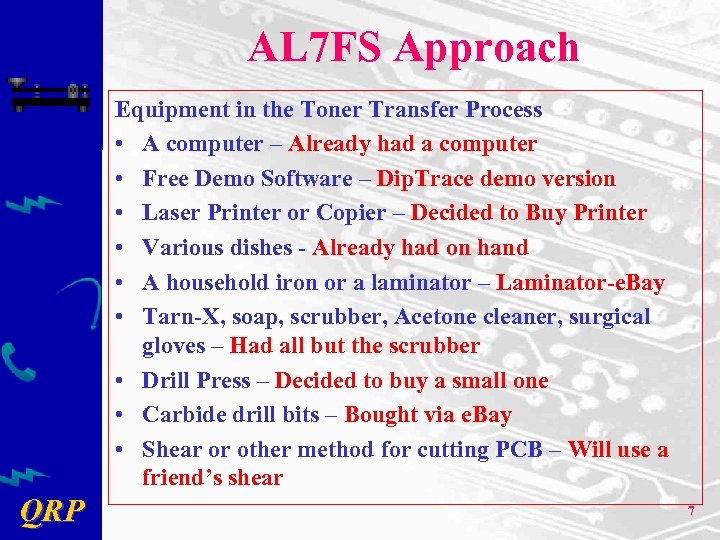 AL7FS Approach

Equipment in the Toner Transfer Process
• A computer – Already had a computer
• Free Demo Software – DipTrace demo version
• Laser Printer or Copier – Decided to Buy Printer
• Various dishes - Already had on hand
• A household iron or a laminator – Laminator-eBay
• Tarn-X, soap, scrubber, Acetone cleaner, surgical gloves – Had all but the scrubber
• Drill Press – Decided to buy a small one
• Carbide drill bits – Bought via eBay
• Shear or other method for cutting PCB – Will use a friend's shear

QRP

7